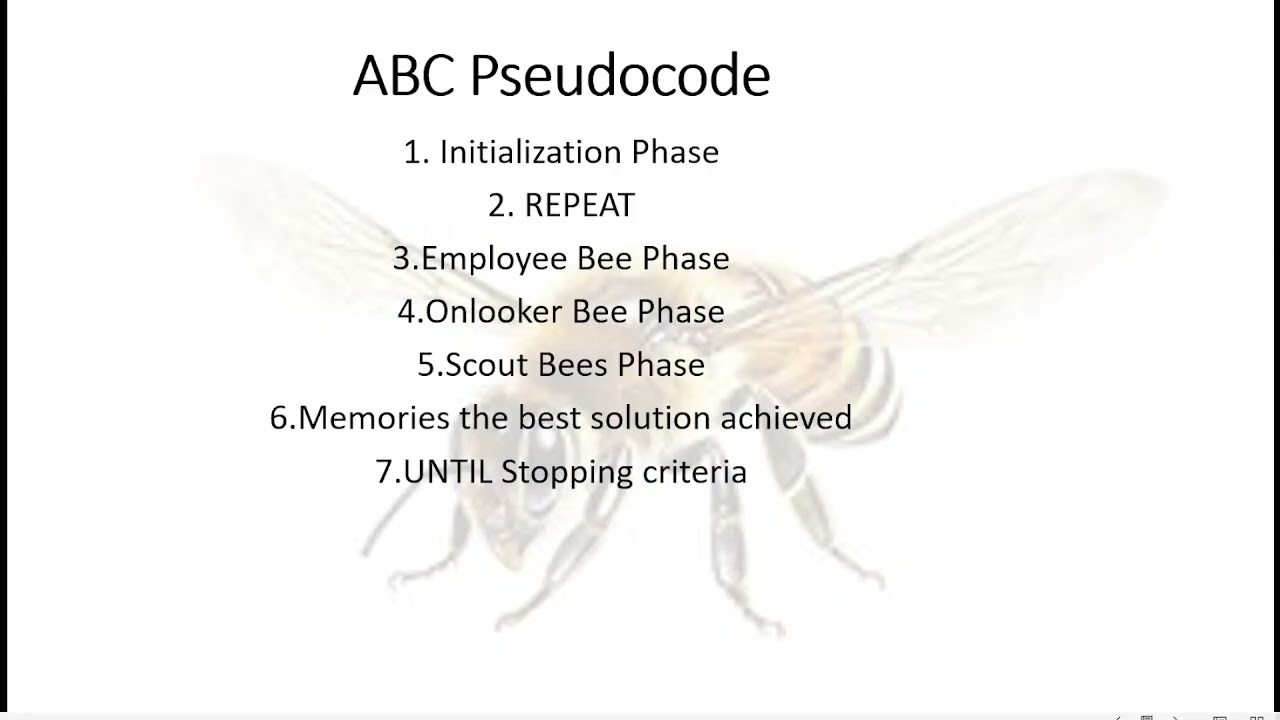 ABC Pseudocode

1. Initialization Phase

2. REPEAT

3.Employee Bee Phase

4.Onlooker Bee Phase

5.Scout Bees Phase

6.Memories the best solution achieved

7.UNTIL Stopping criteria